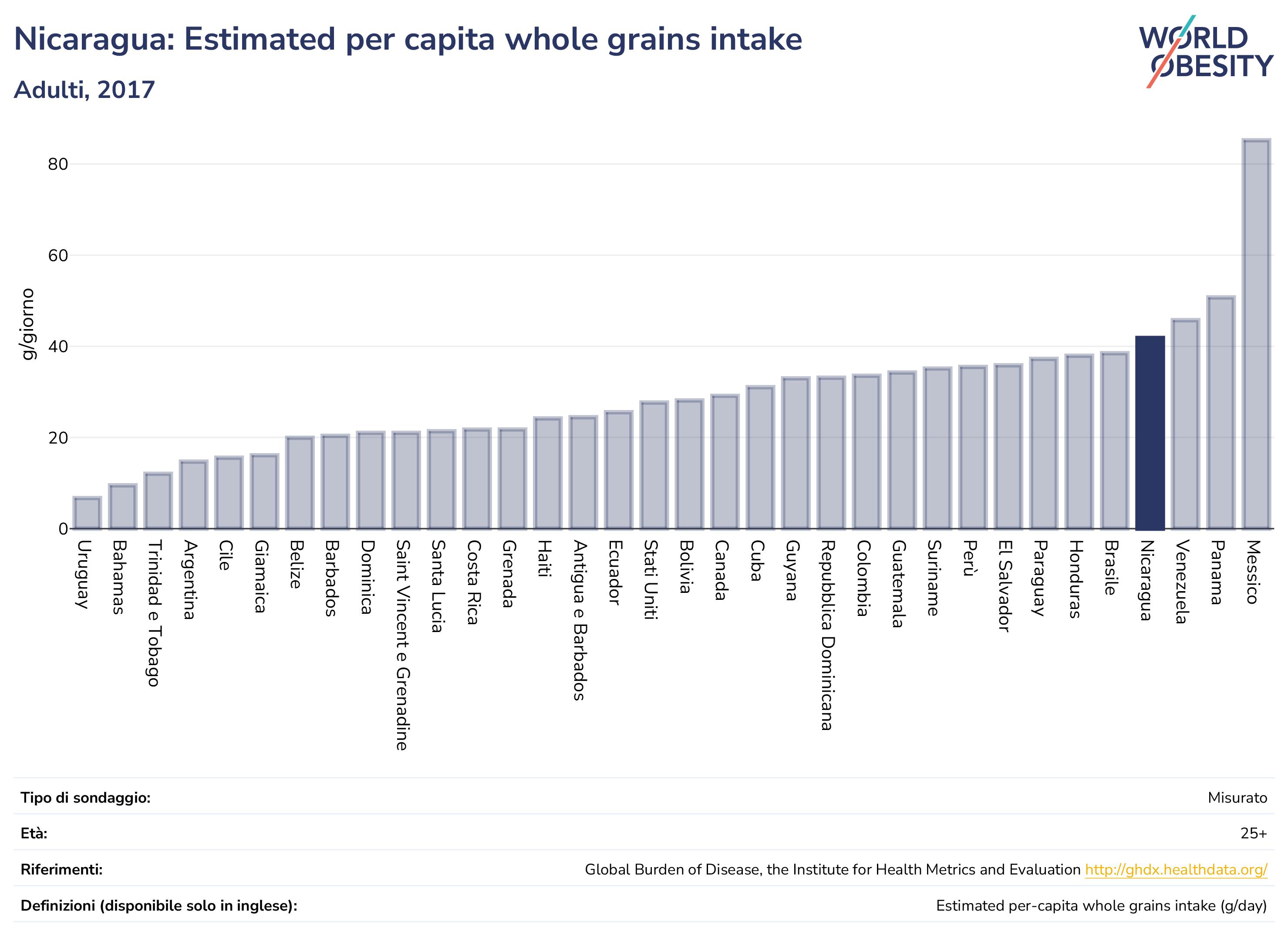 Nicaragua: Estimated per capita whole grains intake

Adulti, 2017

WORLD OBESITY

g/giorno

80
60
40
20
0

Uruguay
Bahamas
Trinidad e Tobago
Argentina
Cile
Giamaica
Belize
Barbados
Dominica
Saint Vincent e Grenadine
Santa Lucia
Costa Rica
Grenada
Haiti
Antigua e Barbados
Ecuador
Stati Uniti
Bolivia
Canada
Cuba
Guyana
Repubblica Dominicana
Colombia
Guatemala
Suriname
Perù
El Salvador
Paraguay
Honduras
Brasile
Nicaragua
Venezuela
Panama
Messico

| | |
|---|---|
| Tipo di sondaggio: | Misurato |
| Età: | 25+ |
| Riferimenti: | Global Burden of Disease, the Institute for Health Metrics and Evaluation http://ghdx.healthdata.org/ |
| Definizioni (disponibile solo in inglese): | Estimated per-capita whole grains intake (g/day) |